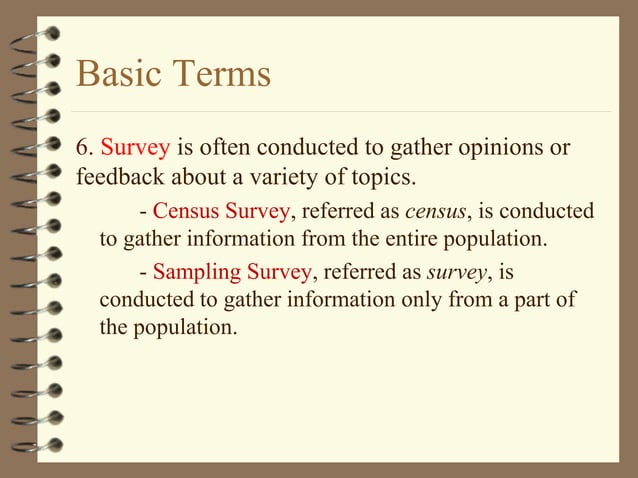 Basic Terms

6. Survey is often conducted to gather opinions or feedback about a variety of topics.

- Census Survey, referred as census, is conducted to gather information from the entire population.

- Sampling Survey, referred as survey, is conducted to gather information only from a part of the population.